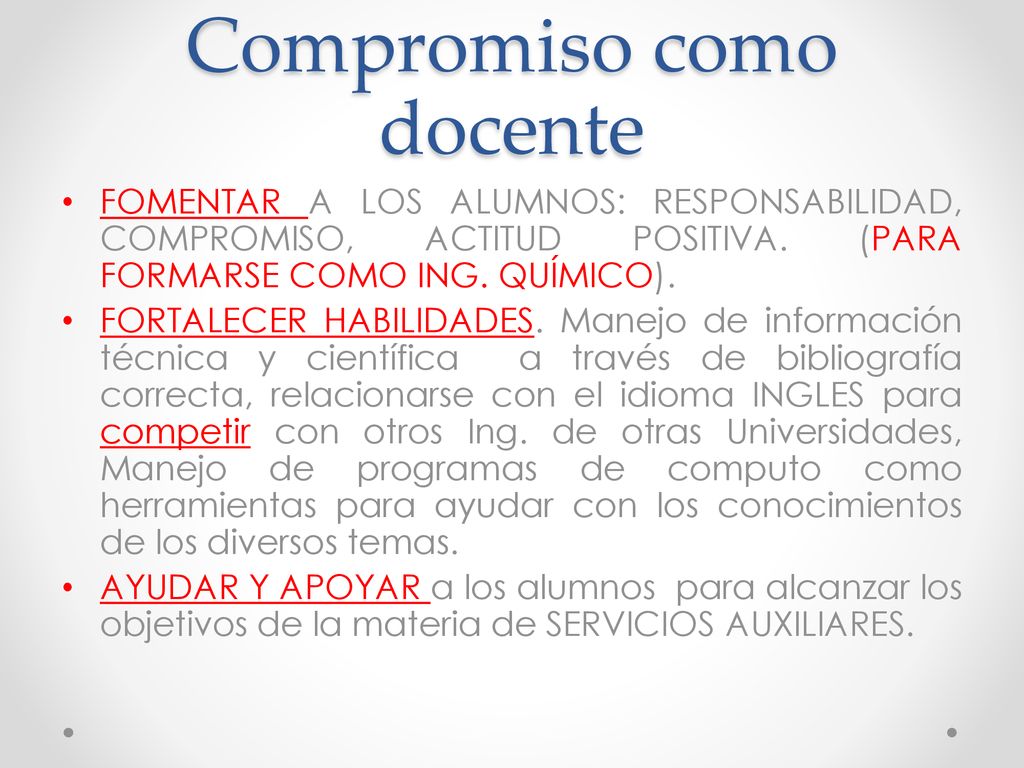 Compromiso como docente

• FOMENTAR A LOS ALUMNOS: RESPONSABILIDAD, COMPROMISO, ACTITUD POSITIVA. (PARA FORMARSE COMO ING. QUÍMICO).
• FORTALECER HABILIDADES. Manejo de información técnica y científica a través de bibliografía correcta, relacionarse con el idioma INGLES para competir con otros Ing. de otras Universidades, Manejo de programas de computo como herramientas para ayudar con los conocimientos de los diversos temas.
• AYUDAR Y APOYAR a los alumnos para alcanzar los objetivos de la materia de SERVICIOS AUXILIARES.